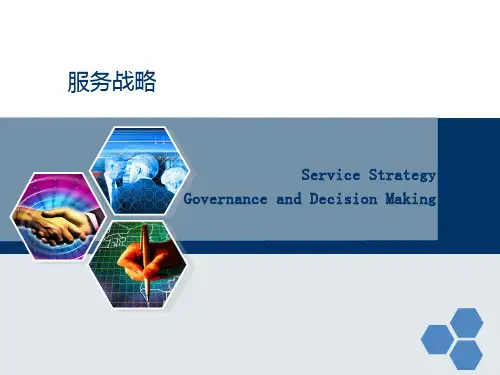 服务战略

Service Strategy
Governance and Decision Making